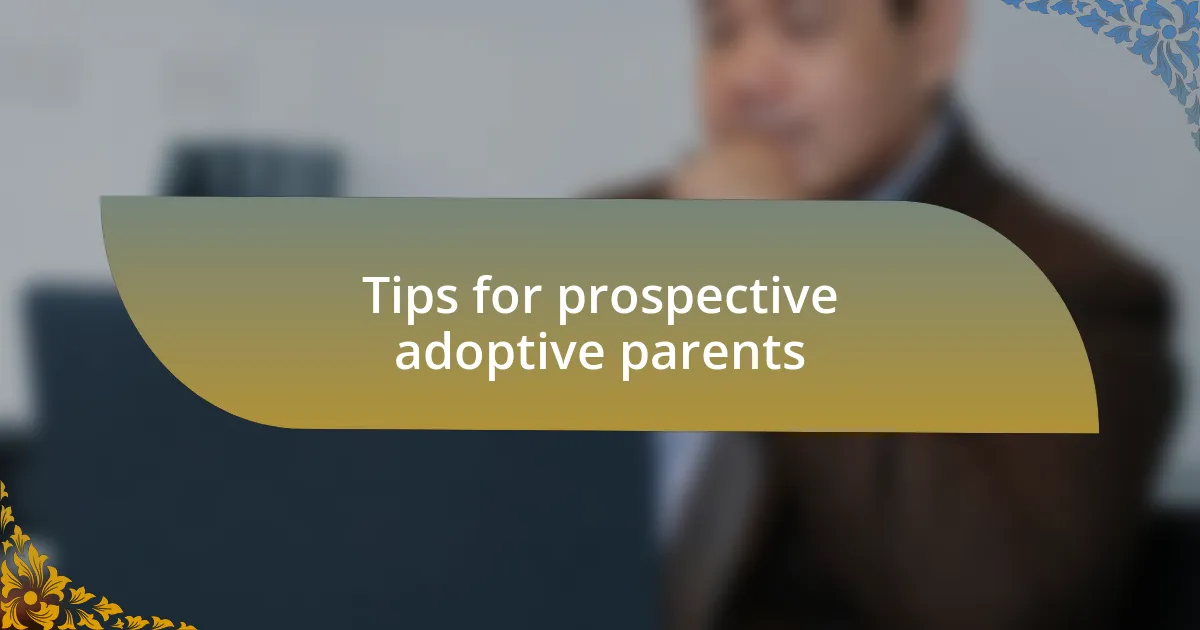 Tips for prospective adoptive parents